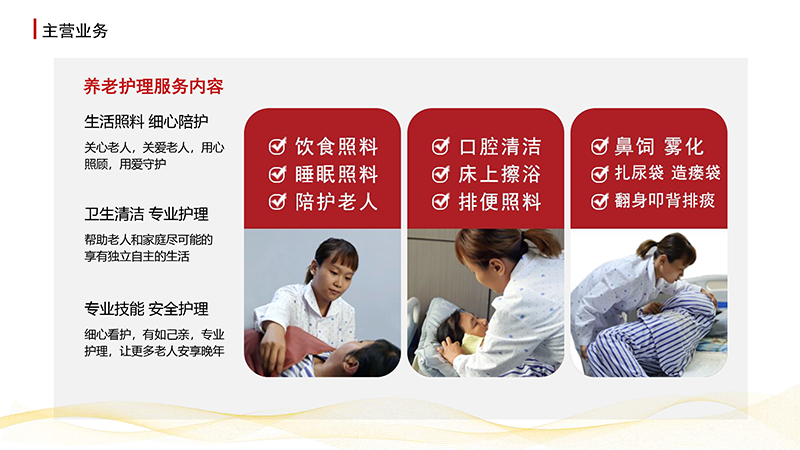 主营业务

养老护理服务内容

生活照料 细心陪护

关心老人，关爱老人，用心照顾，用爱守护

卫生清洁 专业护理

帮助老人和家庭尽可能的享有独立自主的生活

专业技能 安全护理

细心看护，有如己亲，专业护理，让更多老人安享晚年

饮食照料
睡眠照料
陪护老人

口腔清洁
床上擦浴
排便照料

鼻饲 雾化
扎尿袋 造瘘袋
翻身叩背排痰